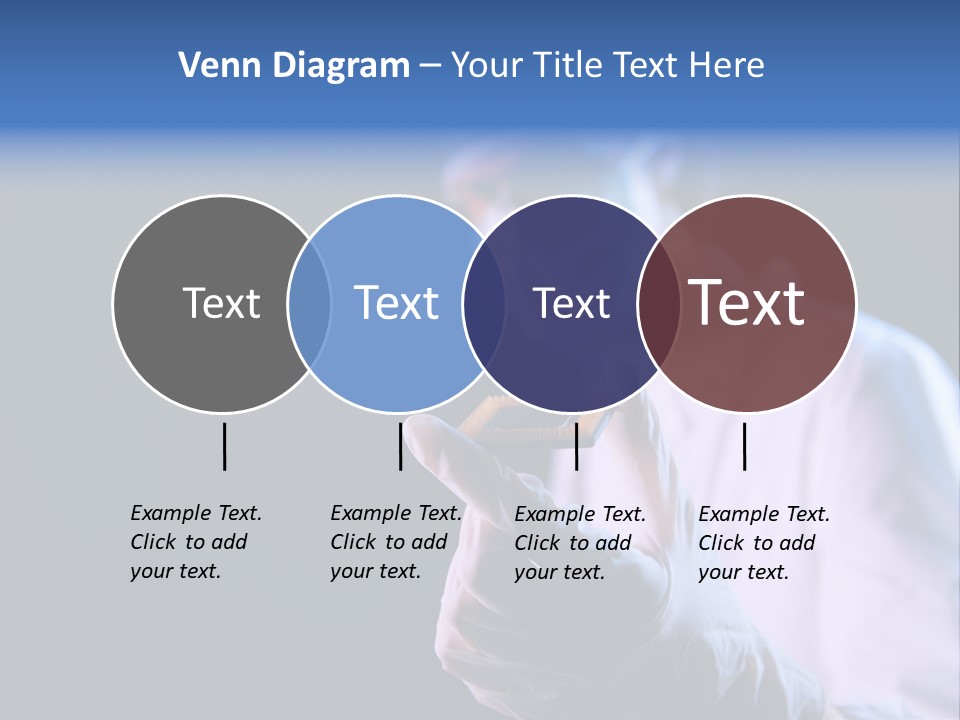 Venn Diagram – Your Title Text Here

Text

Text

Text

Text

Example Text. Click to add your text.

Example Text. Click to add your text.

Example Text. Click to add your text.

Example Text. Click to add your text.